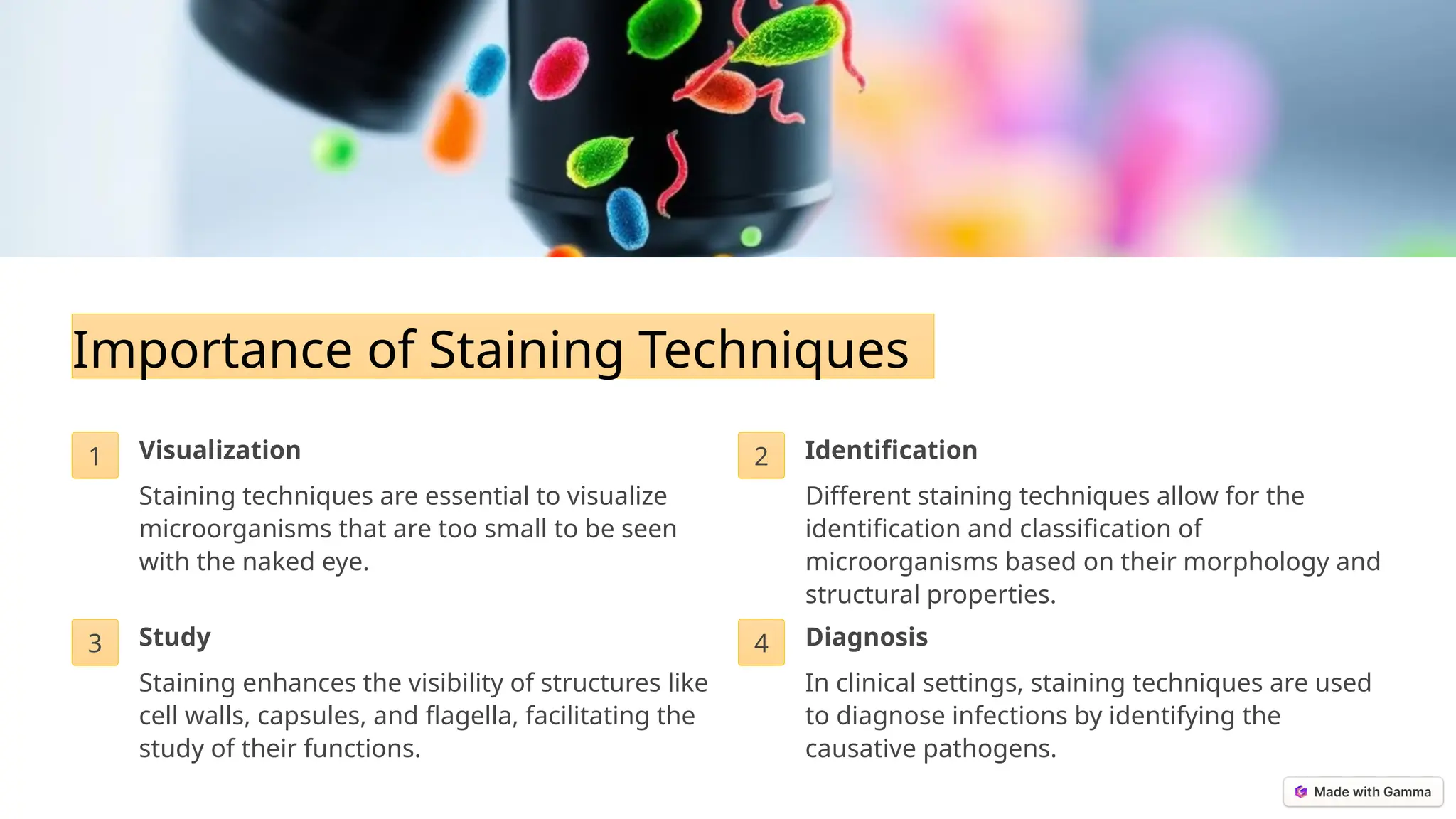 Importance of Staining Techniques

1
Visualization
Staining techniques are essential to visualize microorganisms that are too small to be seen with the naked eye.

2
Identification
Different staining techniques allow for the identification and classification of microorganisms based on their morphology and structural properties.

3
Study
Staining enhances the visibility of structures like cell walls, capsules, and flagella, facilitating the study of their functions.

4
Diagnosis
In clinical settings, staining techniques are used to diagnose infections by identifying the causative pathogens.

Made with Gamma